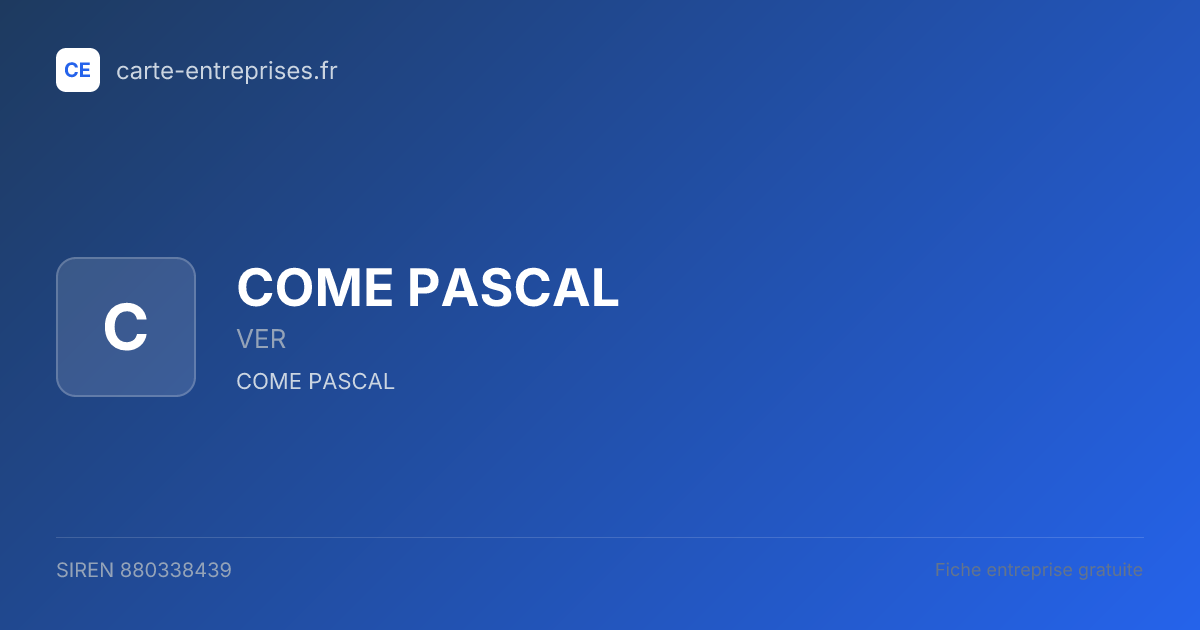 CE carte-entreprises.fr

C

COME PASCAL

VER

COME PASCAL

SIREN 880338439

Fiche entreprise gratuite